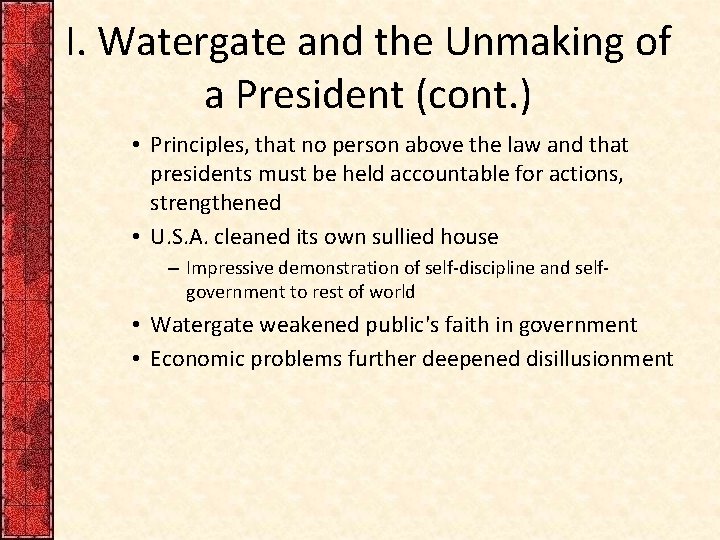 I. Watergate and the Unmaking of a President (cont.)

• Principles, that no person above the law and that presidents must be held accountable for actions, strengthened
• U.S.A. cleaned its own sullied house
– Impressive demonstration of self-discipline and self-government to rest of world
• Watergate weakened public's faith in government
• Economic problems further deepened disillusionment